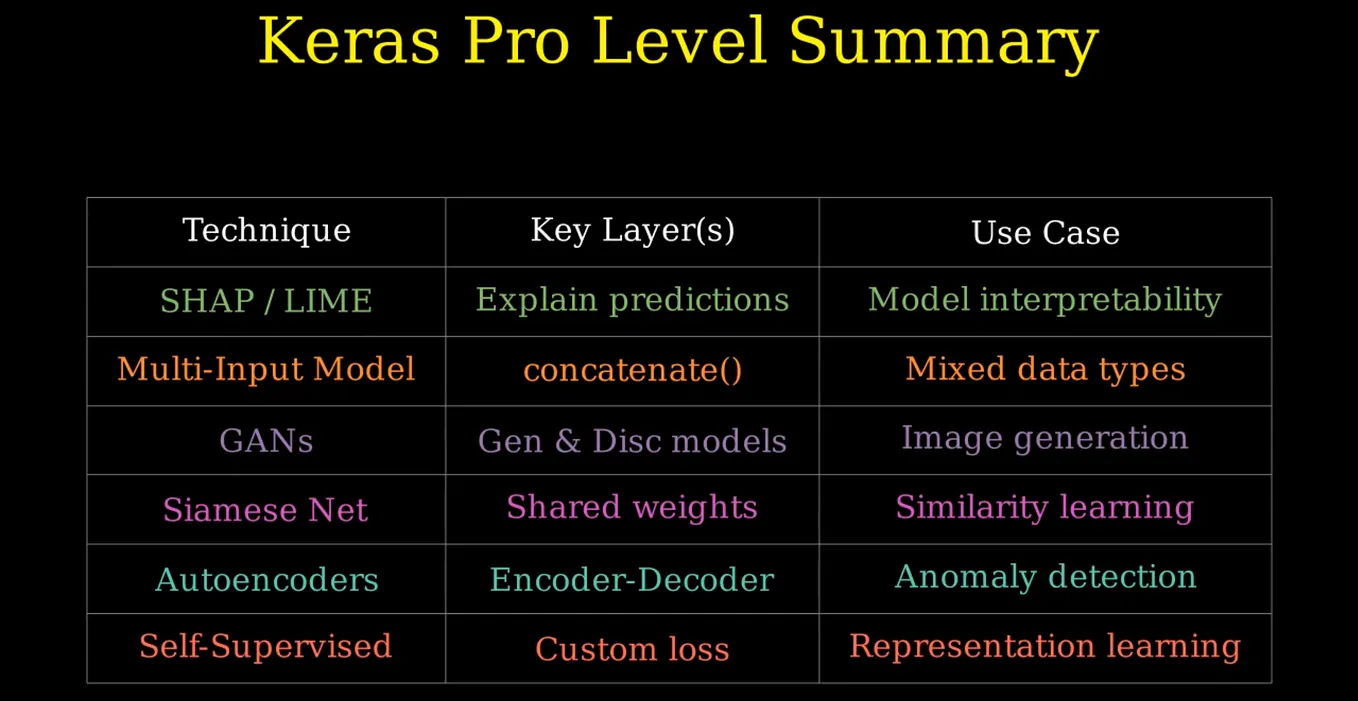 Keras Pro Level Summary

| Technique | Key Layer(s) | Use Case |
|---|---|---|
| SHAP / LIME | Explain predictions | Model interpretability |
| Multi-Input Model | concatenate() | Mixed data types |
| GANs | Gen & Disc models | Image generation |
| Siamese Net | Shared weights | Similarity learning |
| Autoencoders | Encoder-Decoder | Anomaly detection |
| Self-Supervised | Custom loss | Representation learning |